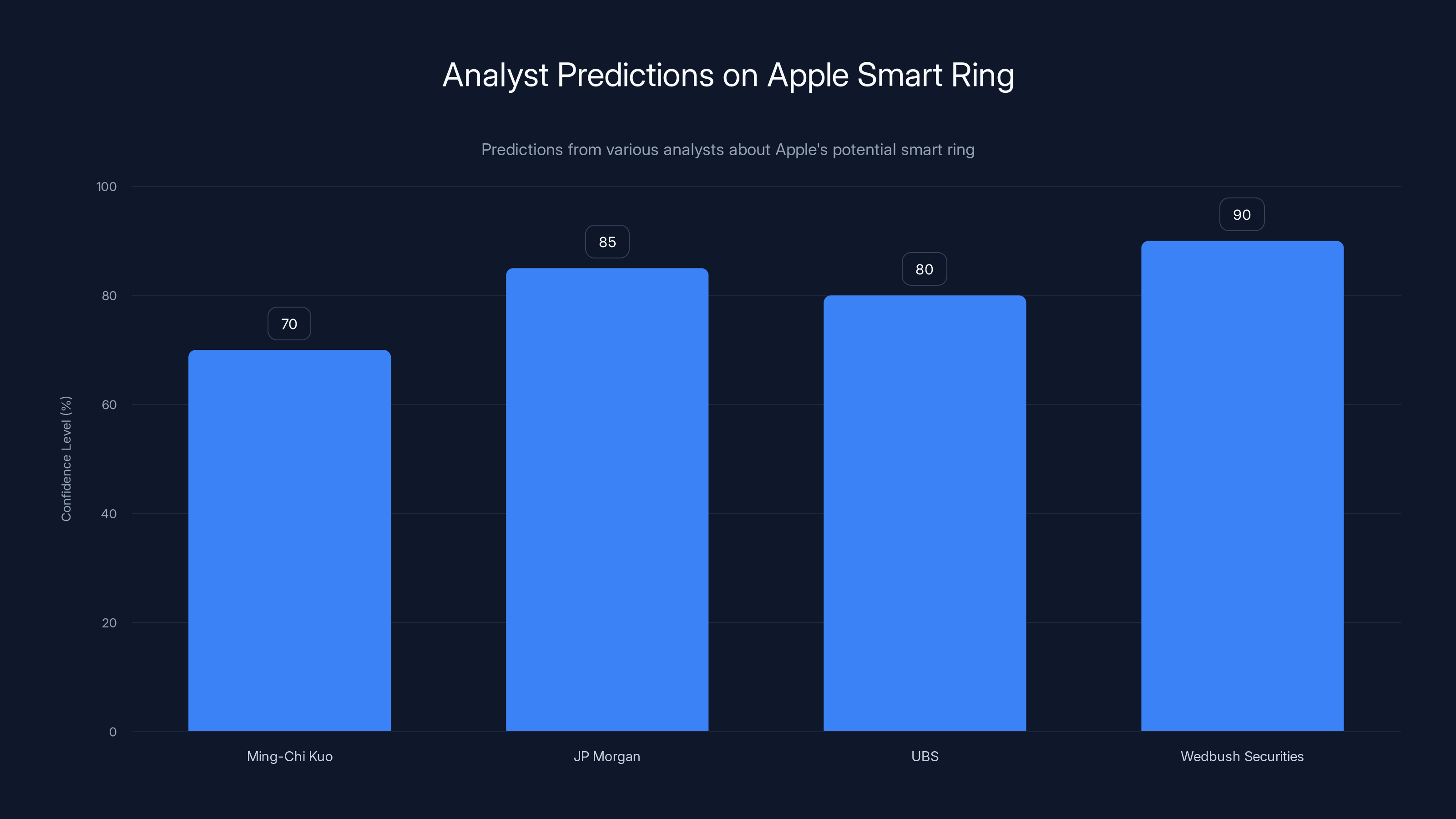 Analyst Predictions on Apple Smart Ring

Predictions from various analysts about Apple's potential smart ring

Confidence Level (%)

100
80
60
40
20
0

70
85
80
90

Ming-Chi Kuo
JP Morgan
UBS
Wedbush Securities